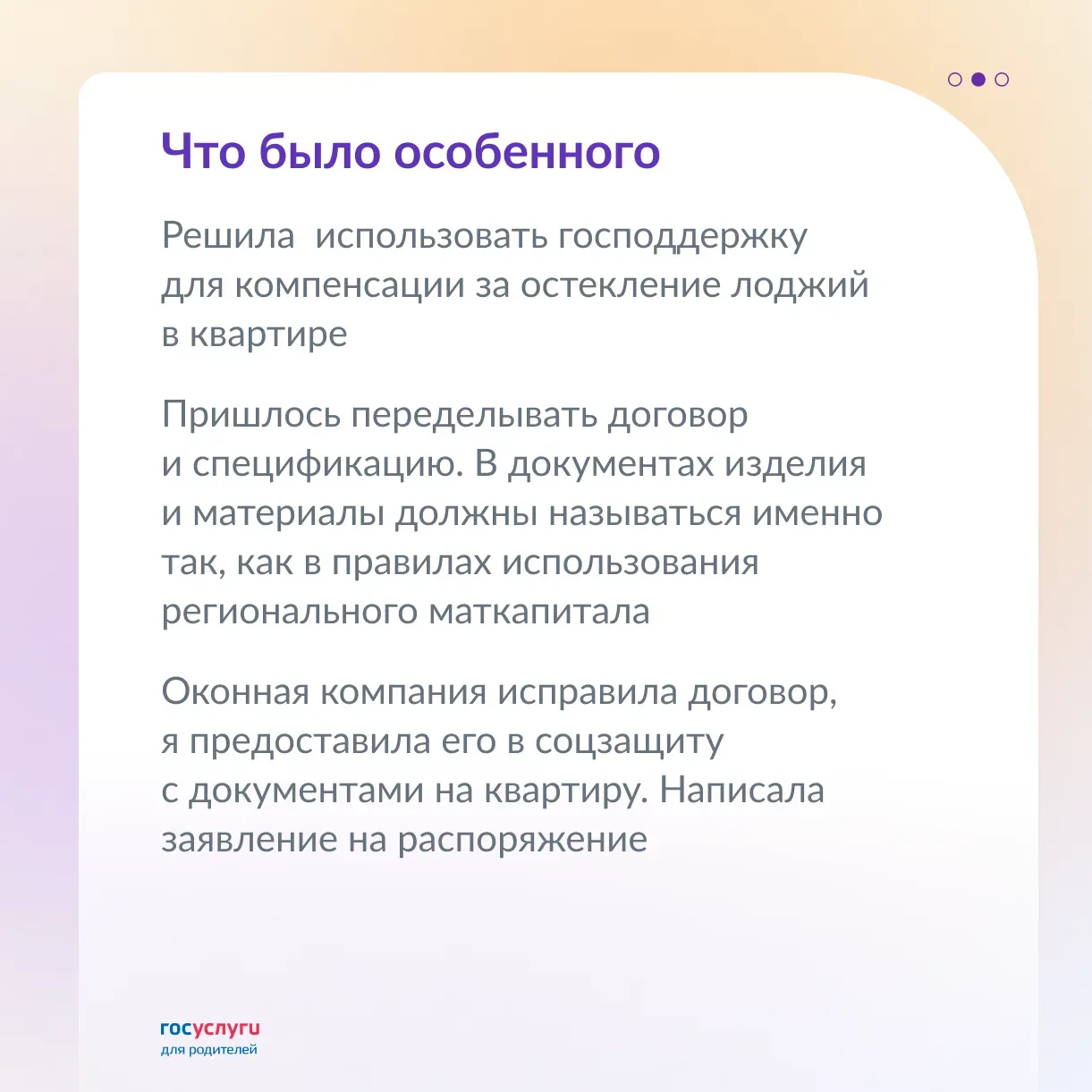 Что было особенного

Решила  использовать господдержку для компенсации за остекление лоджий в квартире

Пришлось переделывать договор и спецификацию. В документах изделия и материалы должны называться именно так, как в правилах использования регионального маткапитала

Оконная компания исправила договор, я предоставила его в соцзащиту с документами на квартиру. Написала заявление на распоряжение

госуслуги
для родителей